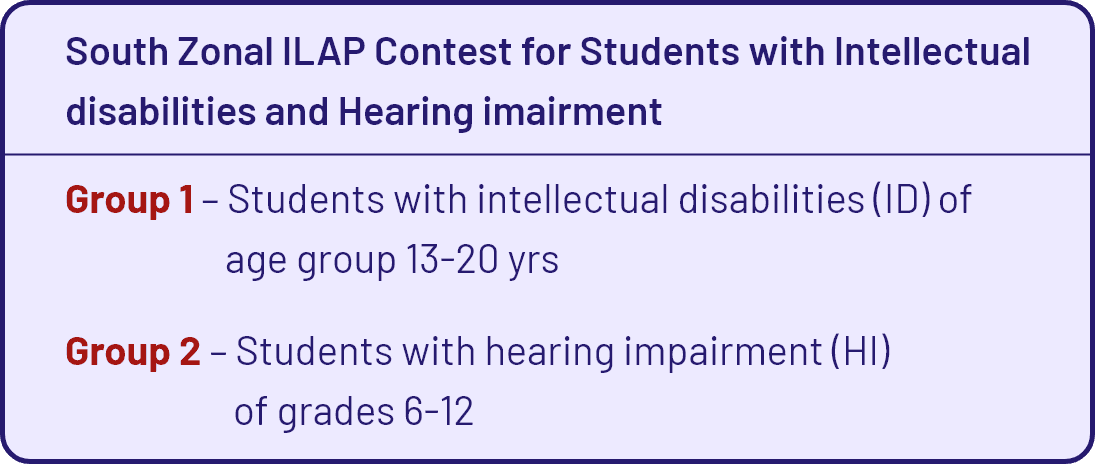 South Zonal ILAP Contest for Students with Intellectual disabilities and Hearing imairment

Group 1 – Students with intellectual disabilities (ID) of age group 13-20 yrs

Group 2 – Students with hearing impairment (HI) of grades 6-12